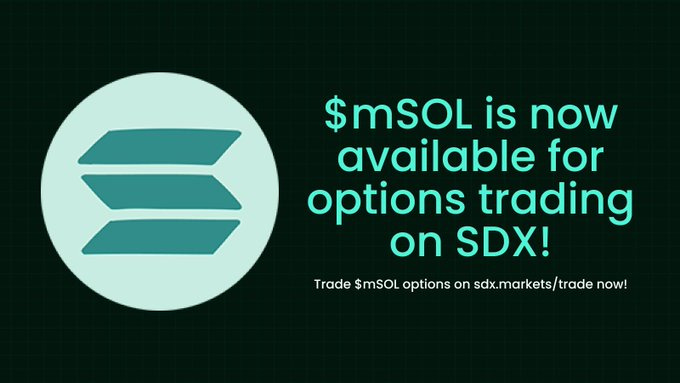 \$mSOL is now available for options trading on SDX!

Trade \$mSOL options on sdx.markets/trade now!